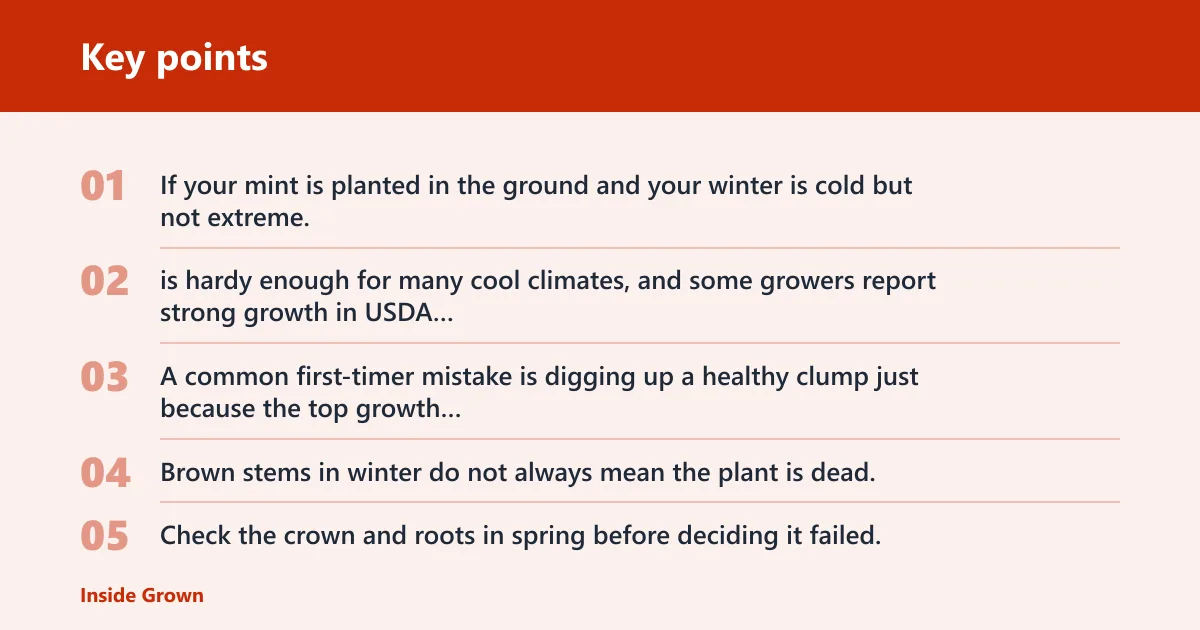 Key points

01 If your mint is planted in the ground and your winter is cold but not extreme.

02 is hardy enough for many cool climates, and some growers report strong growth in USDA...

03 A common first-timer mistake is digging up a healthy clump just because the top growth...

04 Brown stems in winter do not always mean the plant is dead.

05 Check the crown and roots in spring before deciding it failed.

Inside Grown